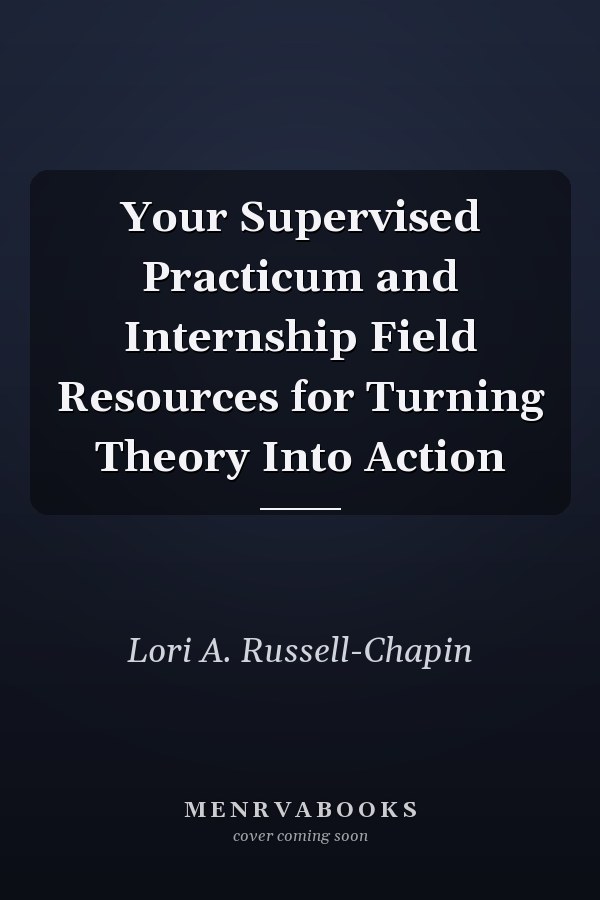 Your Supervised Practicum and Internship Field Resources for Turning Theory Into Action

Lori A. Russell-Chapin

MENRVABOOKS
cover coming soon